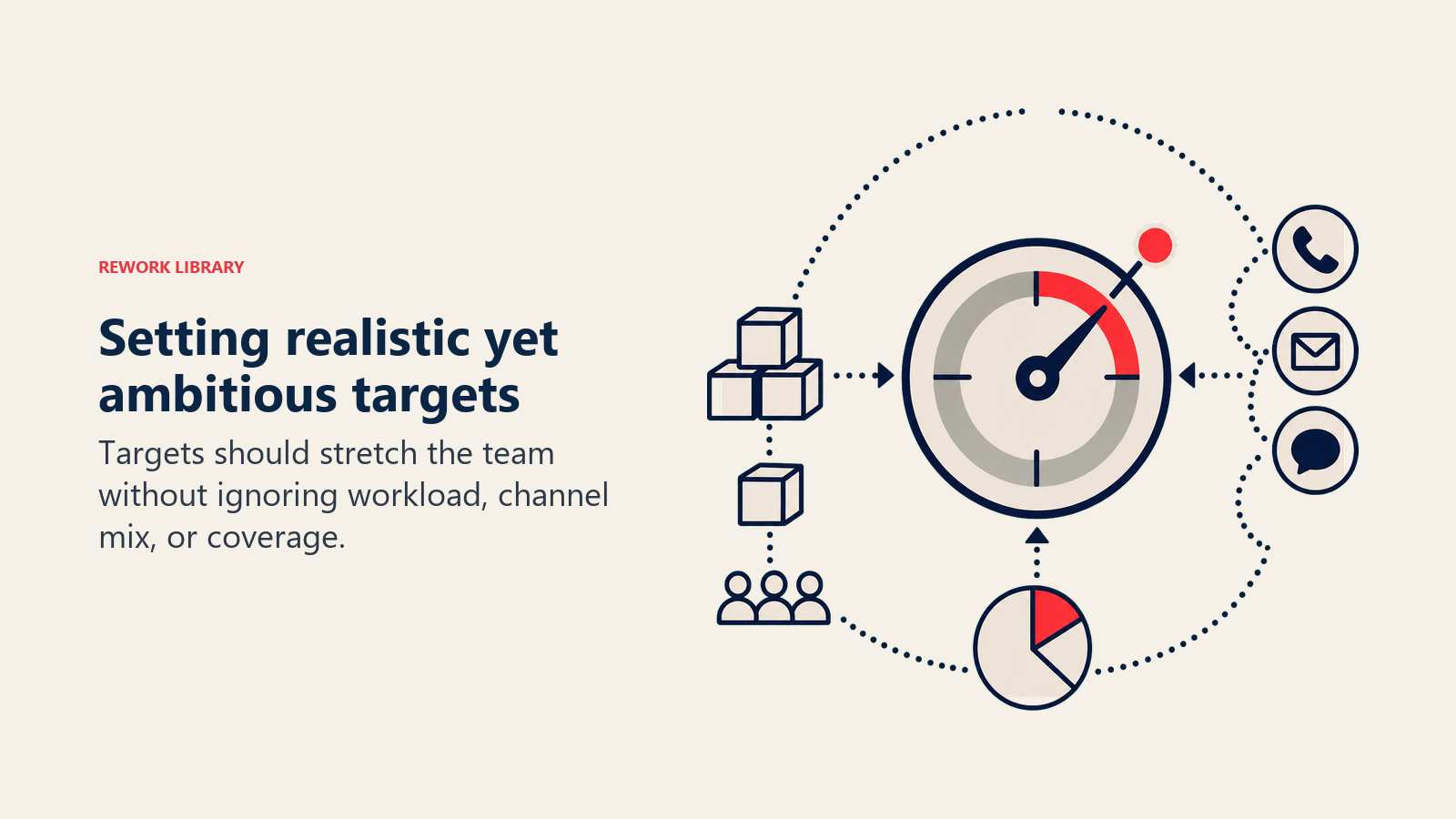 REWORK LIBRARY

Setting realistic yet ambitious targets

Targets should stretch the team without ignoring workload, channel mix, or coverage.